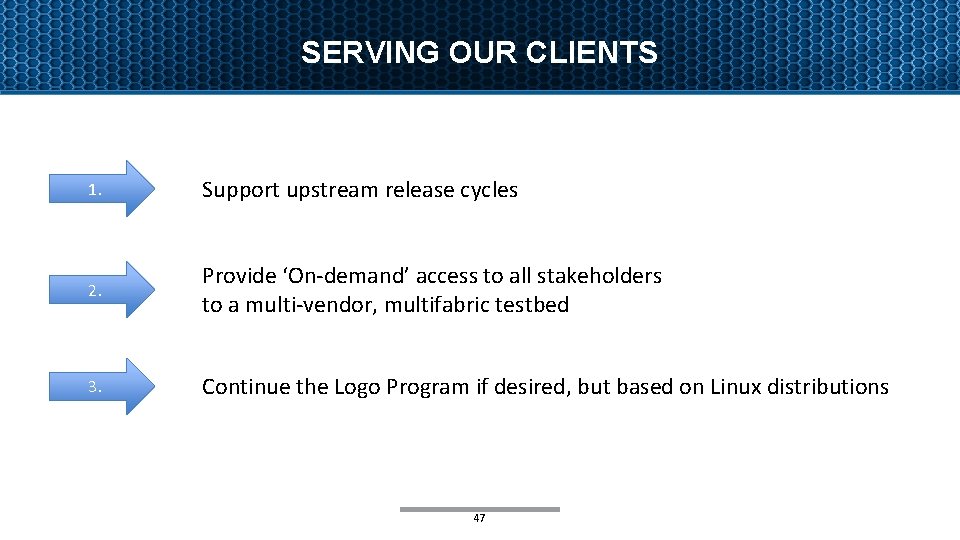 SERVING OUR CLIENTS

1.

Support upstream release cycles

2.

Provide ‘On-demand’ access to all stakeholders to a multi-vendor, multifabric testbed

3.

Continue the Logo Program if desired, but based on Linux distributions

47